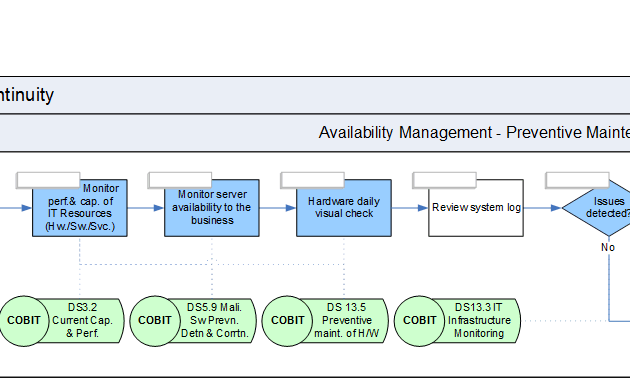 ntinuity

Availability Management - Preventive Mainte

Monitor perf.& cap. of IT Resources (Hw./Sw./Svc.)

Monitor server availability to the business

Hardware daily visual check

Review system log

Issues detected?

No

COBIT DS3.2 Current Cap. & Perf.

COBIT DS5.9 Mali. Sw Prevn. Detn & Corrtn.

COBIT DS 13.5 Preventive maint. of H/W

COBIT DS13.3 IT Infrastructure Monitoring